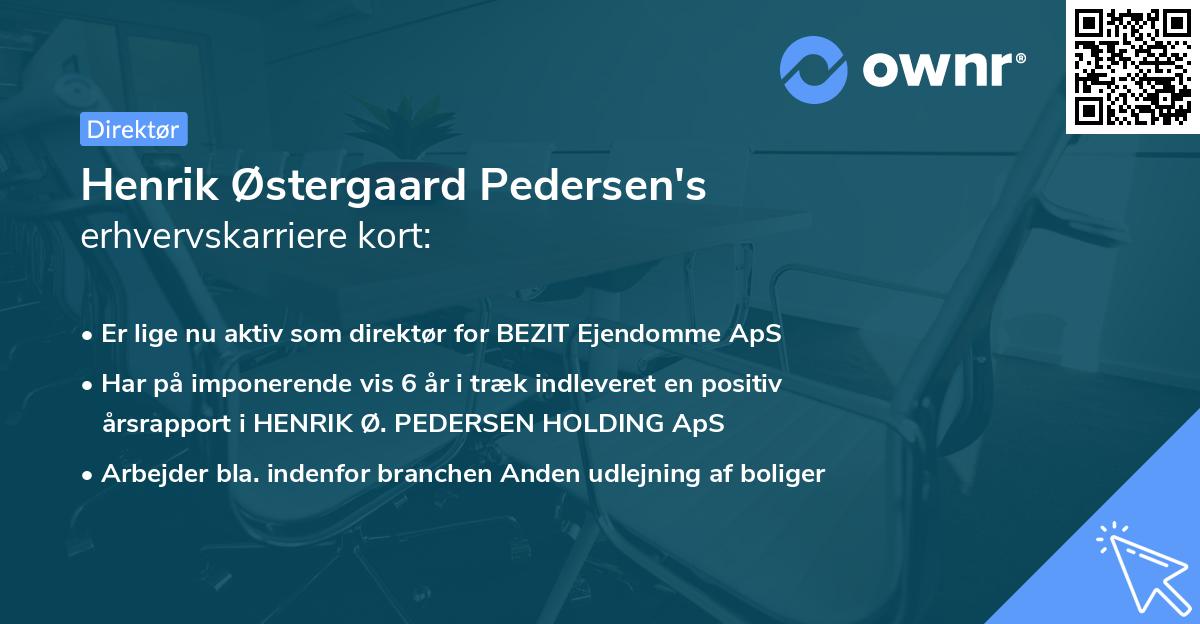 ownr®

Direktør

Henrik Østergaard Pedersen's
erhvervskarriere kort:

• Er lige nu aktiv som direktør for BEZIT Ejendomme ApS
• Har på imponerende vis 6 år i træk indleveret en positiv årsrapport i HENRIK Ø. PEDERSEN HOLDING ApS
• Arbejder bla. indenfor branchen Anden udlejning af boliger